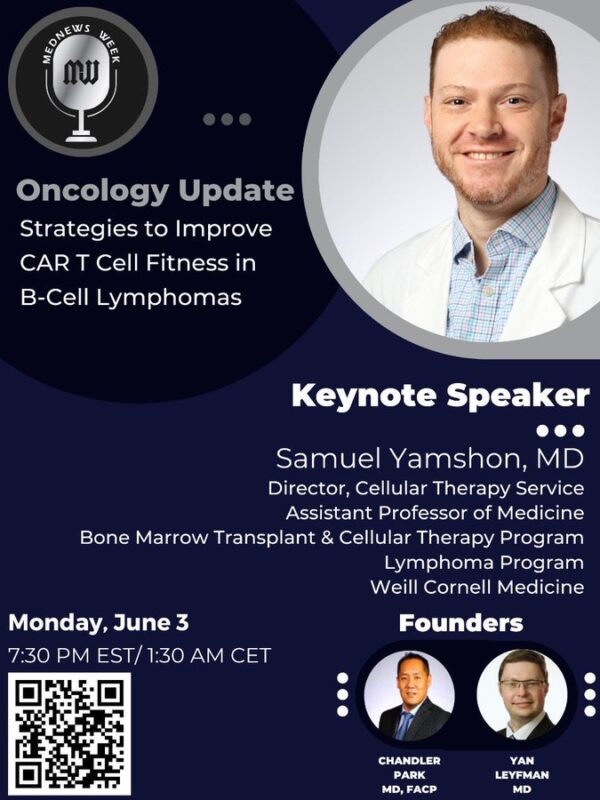 MEDNEWS WEEK
MW

Oncology Update
Strategies to Improve CAR T Cell Fitness in B-Cell Lymphomas

Keynote Speaker
Samuel Yamshon, MD
Director, Cellular Therapy Service
Assistant Professor of Medicine
Bone Marrow Transplant & Cellular Therapy Program
Lymphoma Program
Weill Cornell Medicine

Monday, June 3
7:30 PM EST/ 1:30 AM CET

Founders
CHANDLER PARK MD, FACP
YAN LEYFMAN MD